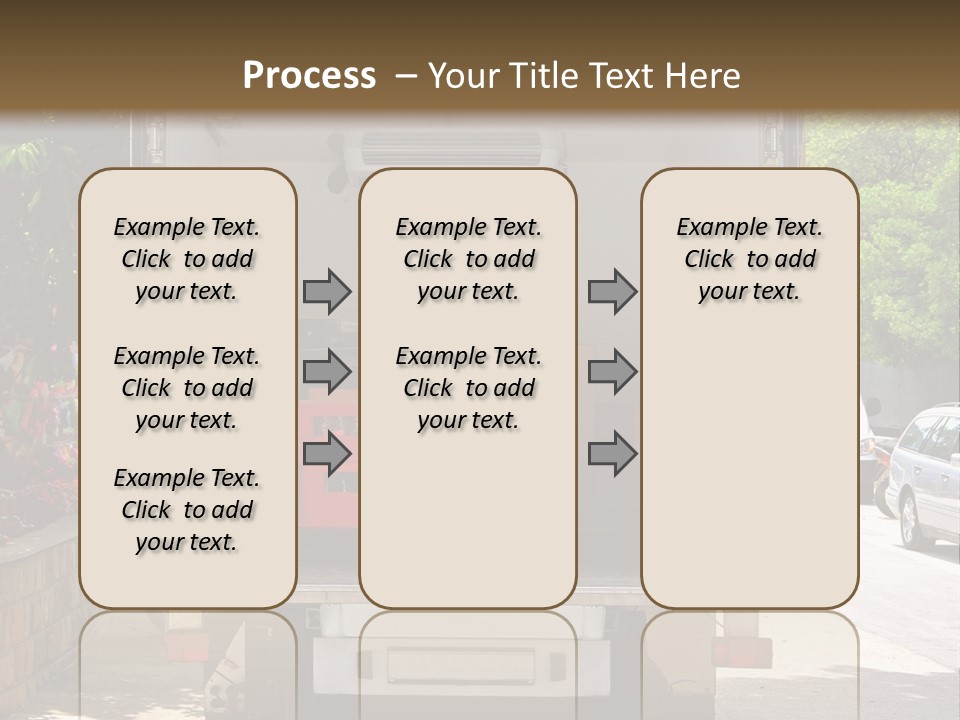 Process – Your Title Text Here

Example Text. Click to add your text.

Example Text. Click to add your text.

Example Text. Click to add your text.

Example Text. Click to add your text.

Example Text. Click to add your text.

Example Text. Click to add your text.